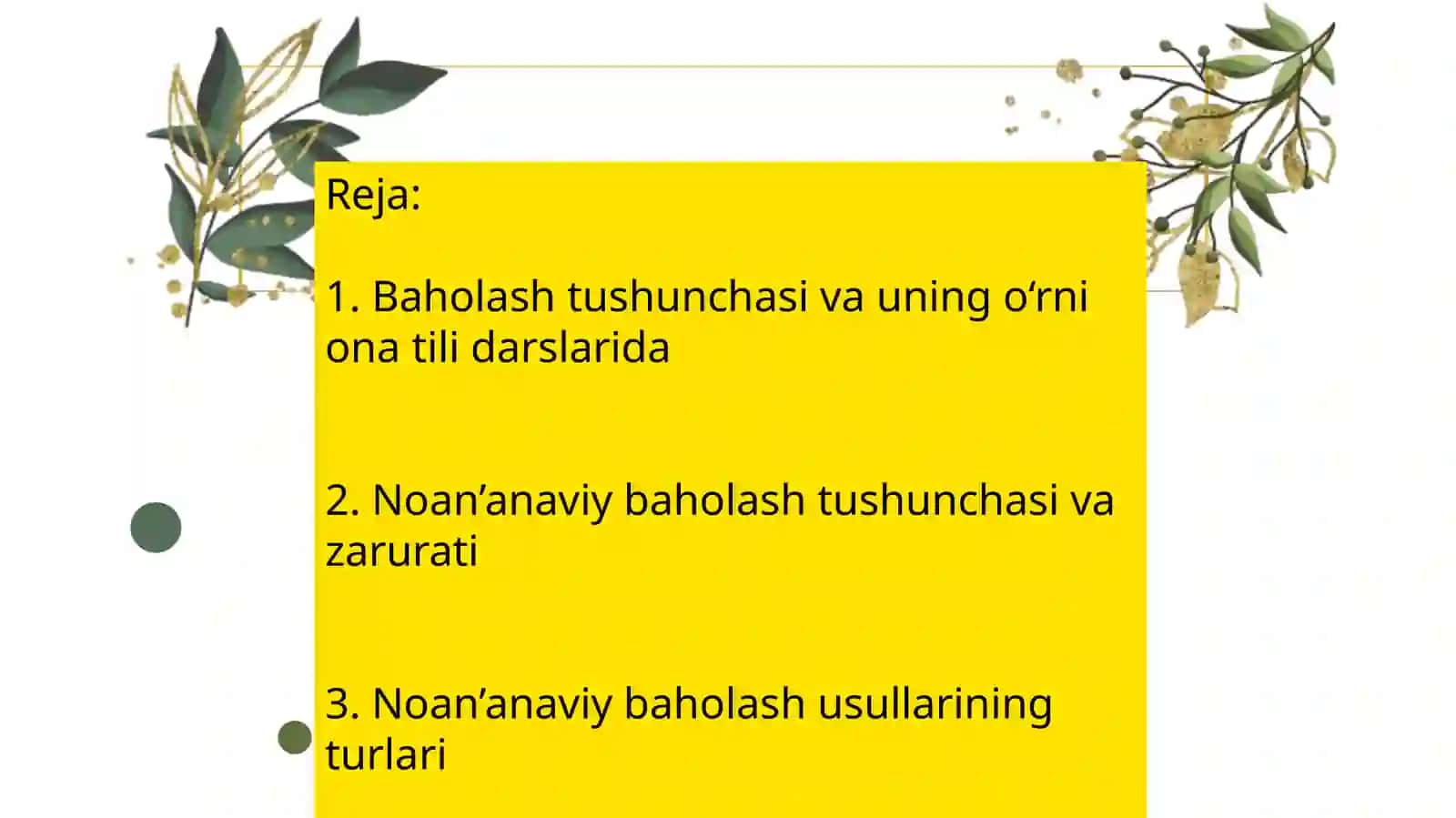 Reja:

1. Baholash tushunchasi va uning o‘rni ona tili darslarida

2. Noan’anaviy baholash tushunchasi va zarurati

3. Noan’anaviy baholash usullarining turlari